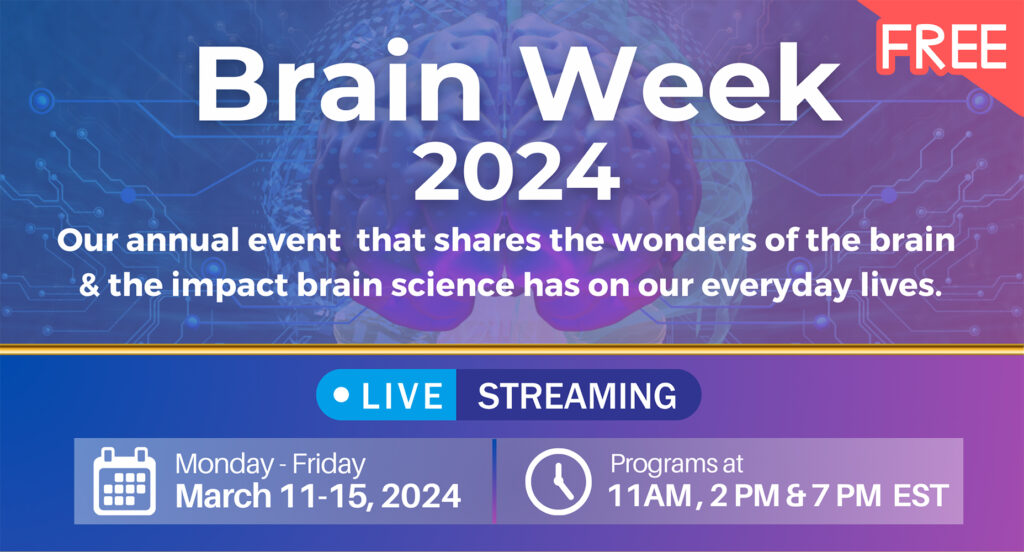 FREE

Brain Week 2024

Our annual event that shares the wonders of the brain & the impact brain science has on our everyday lives.

LIVE STREAMING

Monday - Friday
March 11-15, 2024

Programs at
11AM , 2 PM & 7 PM EST